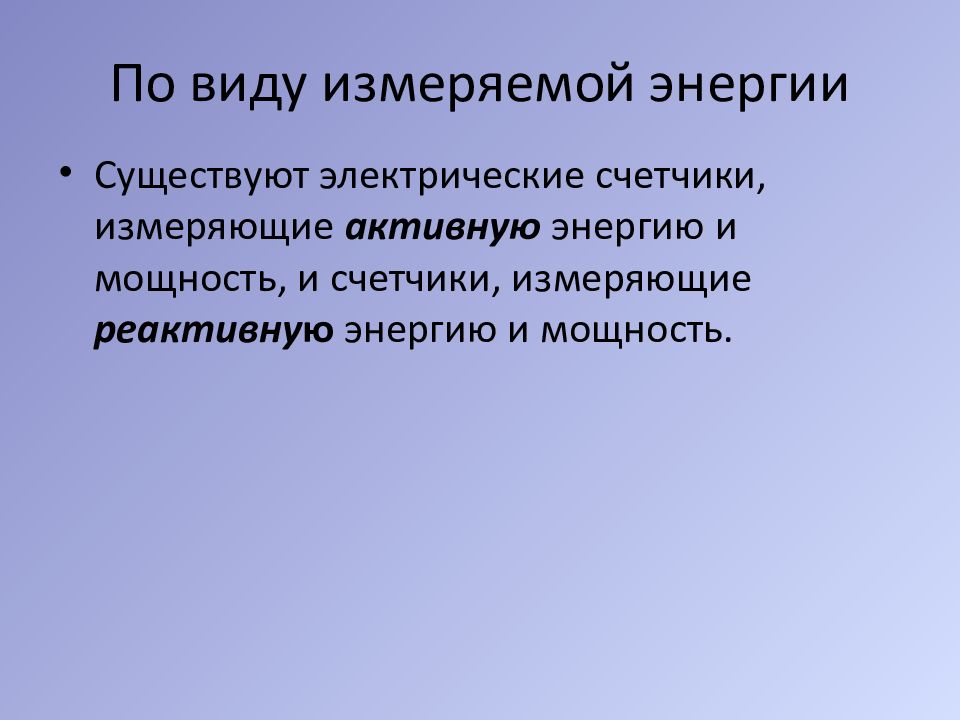 По виду измеряемой энергии

• Существуют электрические счетчики, измеряющие активную энергию и мощность, и счетчики, измеряющие реактивную энергию и мощность.